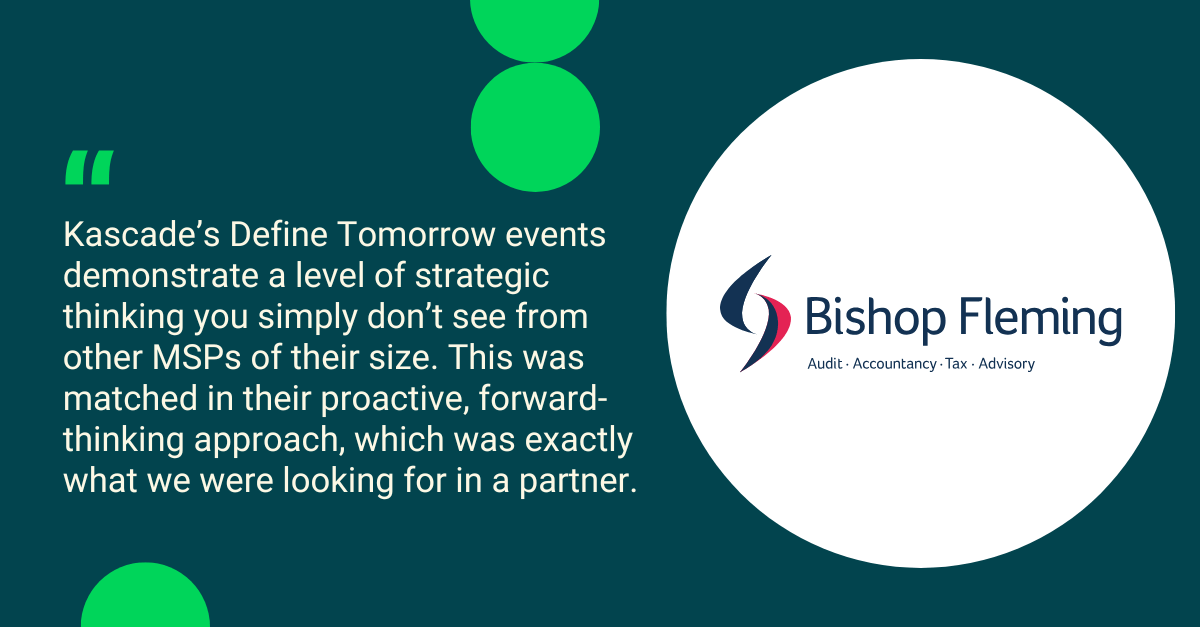 “

Kascade’s Define Tomorrow events demonstrate a level of strategic thinking you simply don’t see from other MSPs of their size. This was matched in their proactive, forward-thinking approach, which was exactly what we were looking for in a partner.

Bishop Fleming
Audit · Accountancy · Tax · Advisory